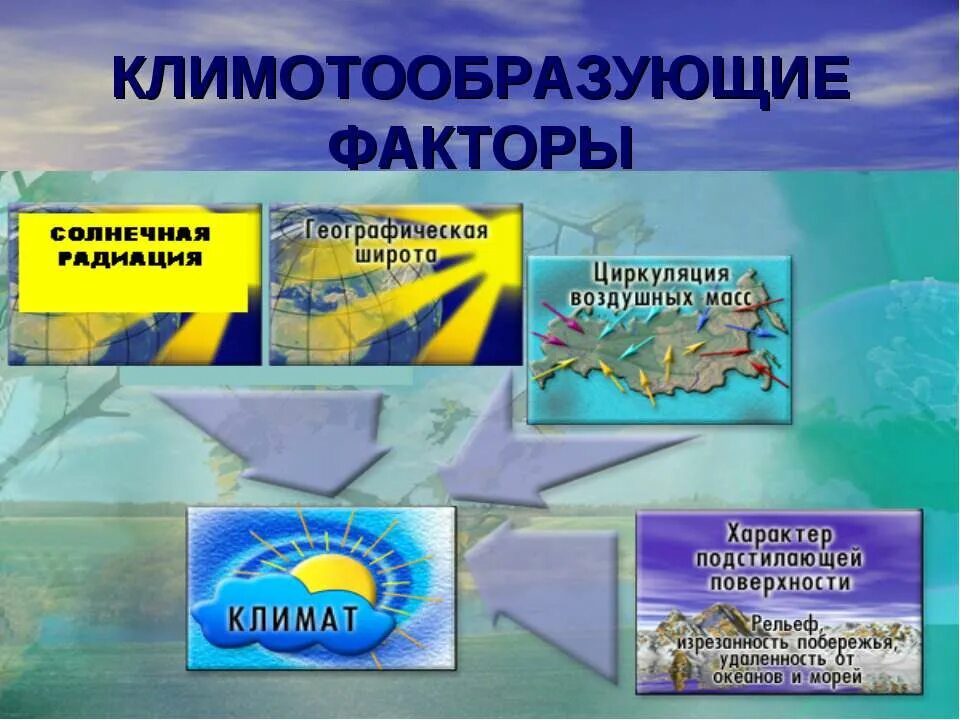 КЛИМОТООБРАЗУЮЩИЕ ФАКТОРЫ

СОЛНЕЧНАЯ РАДИАЦИЯ

Географическая широта

Циркуляция воздушных масс

КЛИМАТ

Характер подстилающей поверхности

Рельеф, изрезанность побережья, удаленность от океанов и морей